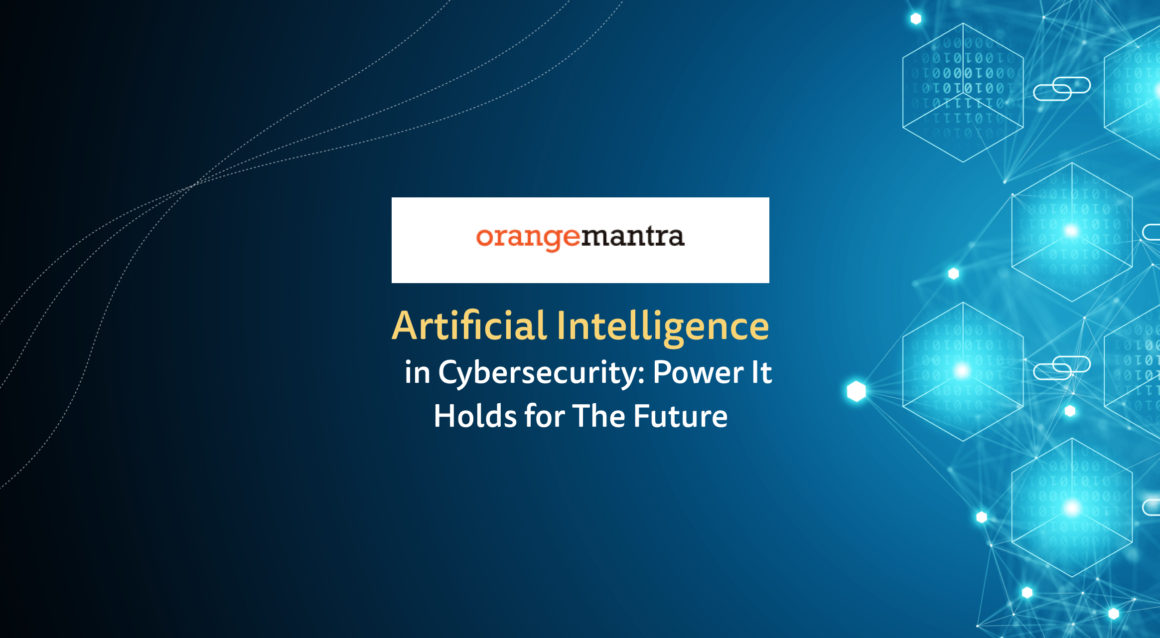 orangemantra

Artificial Intelligence in Cybersecurity: Power It Holds for The Future